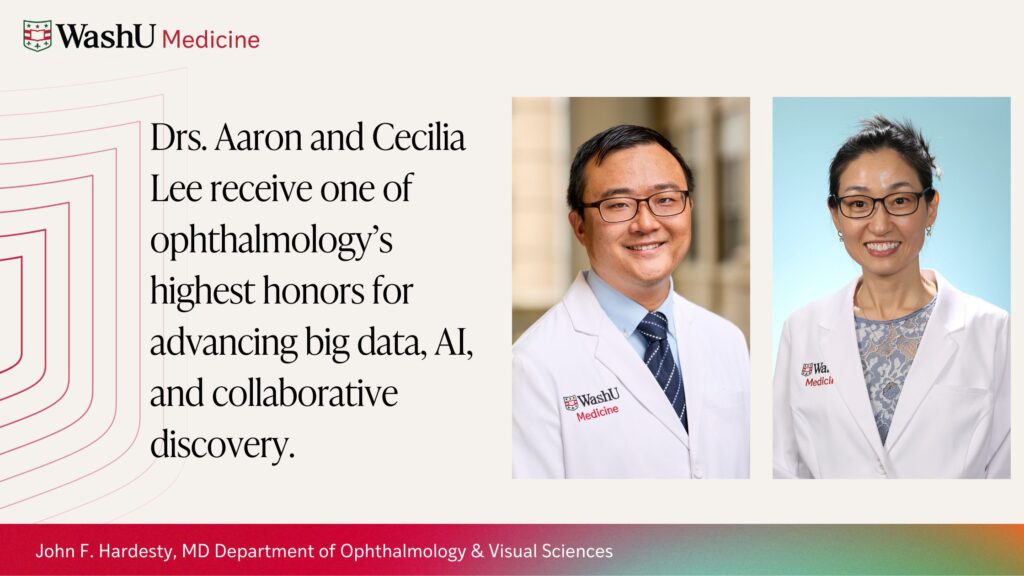 WashU Medicine

Drs. Aaron and Cecilia Lee receive one of ophthalmology's highest honors for advancing big data, AI, and collaborative discovery.

WashU Medicine

WashU Medicine

John F. Hardesty, MD Department of Ophthalmology & Visual Sciences